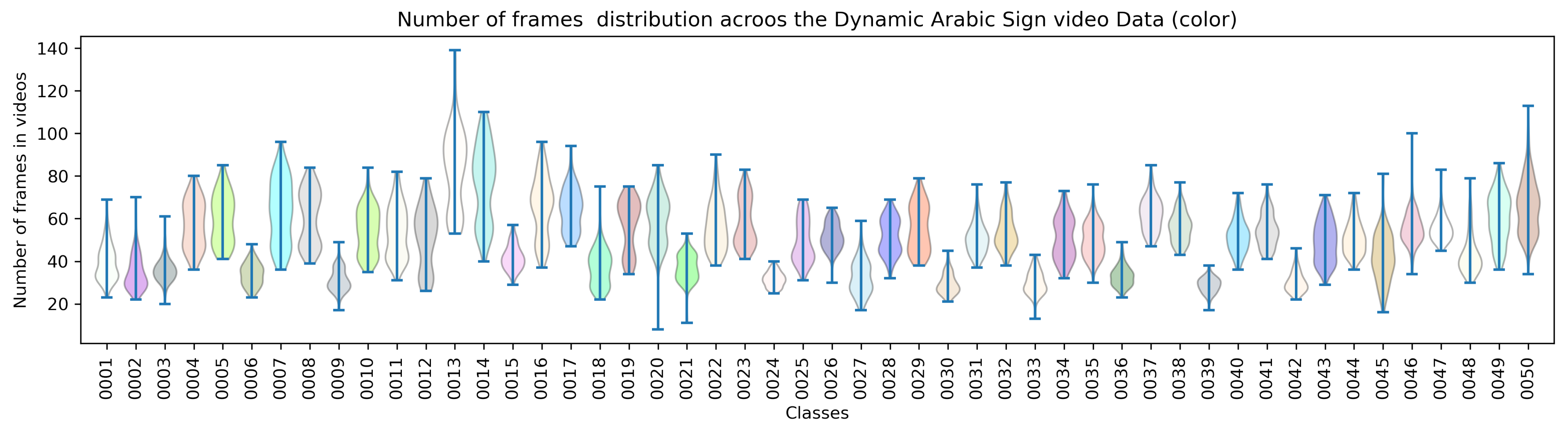 Number of frames distribution acroos the Dynamic Arabic Sign video Data (color)

Number of frames in videos

140
120
100
80
60
40
20

0001 0002 0003 0004 0005 0006 0007 0008 0009 0010 0011 0012 0013 0014 0015 0016 0017 0018 0019 0020 0021 0022 0023 0024 0025 0026 0027 0028 0029 0030 0031 0032 0033 0034 0035 0036 0037 0038 0039 0040 0041 0042 0043 0044 0045 0046 0047 0048 0049 0050

Classes